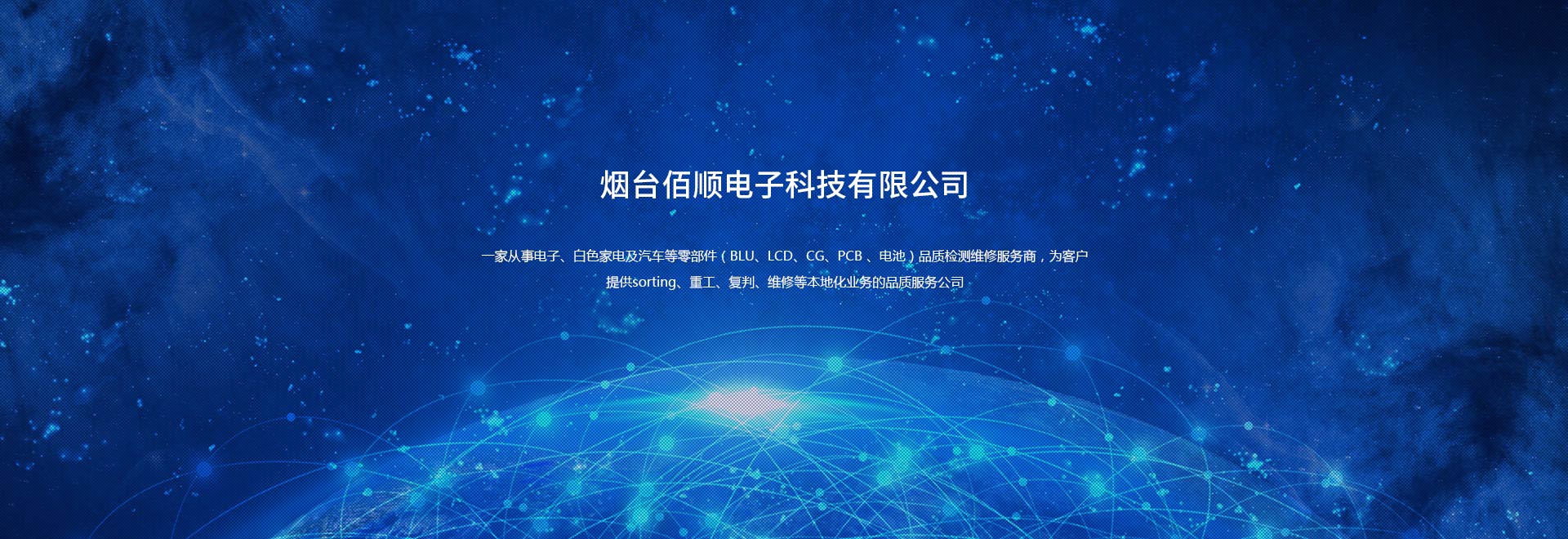 烟台佰顺电子科技有限公司

一家从事电子、白色家电及汽车等零部件（BLU、LCD、CG、PCB 、电池）品质检测维修服务商，为客户提供sorting、重工、复判、维修等本地化业务的品质服务公司